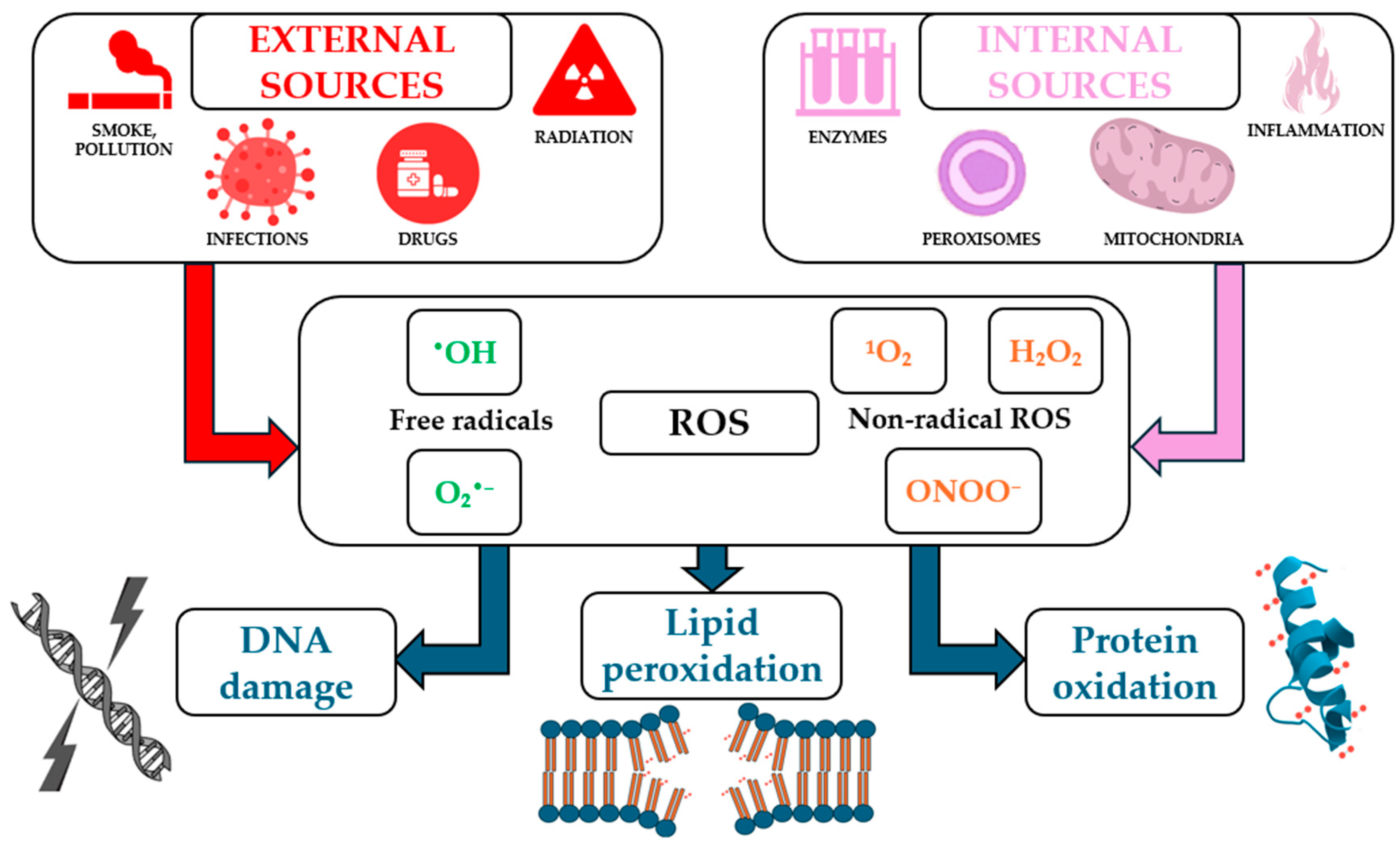 EXTERNAL SOURCES

SMOKE, POLLUTION

RADIATION

INFECTIONS

DRUGS

INTERNAL SOURCES

ENZYMES

INFLAMMATION

PEROXISOMES

MITOCHONDRIA

$^{\bullet}OH$

Free radicals

$O_2^{\bullet-}$

ROS

$^1O_2$

$H_2O_2$

Non-radical ROS

$ONOO^-$

DNA damage

Lipid peroxidation

Protein oxidation